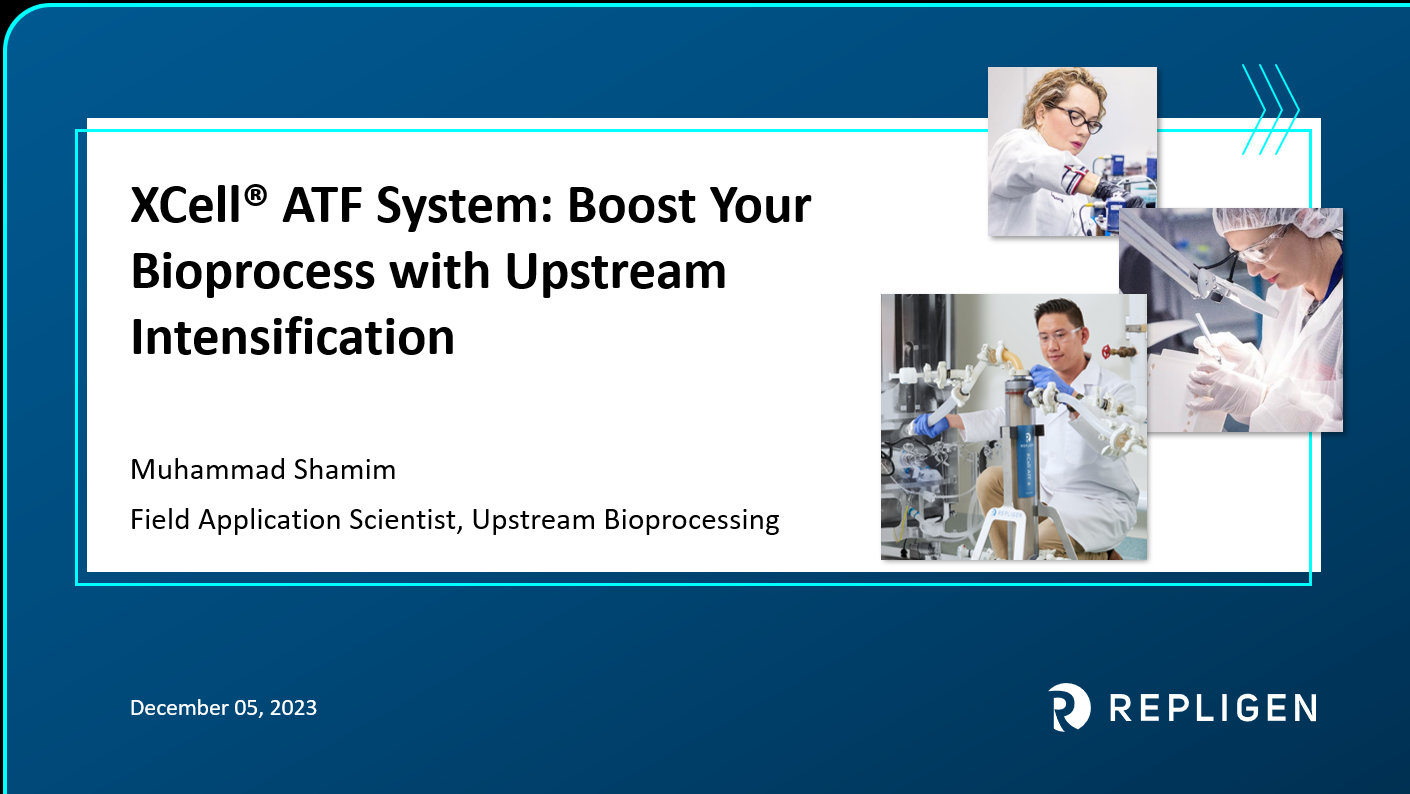 XCell® ATF System: Boost Your Bioprocess with Upstream Intensification

Muhammad Shamim

Field Application Scientist, Upstream Bioprocessing

December 05, 2023

REPLIGEN